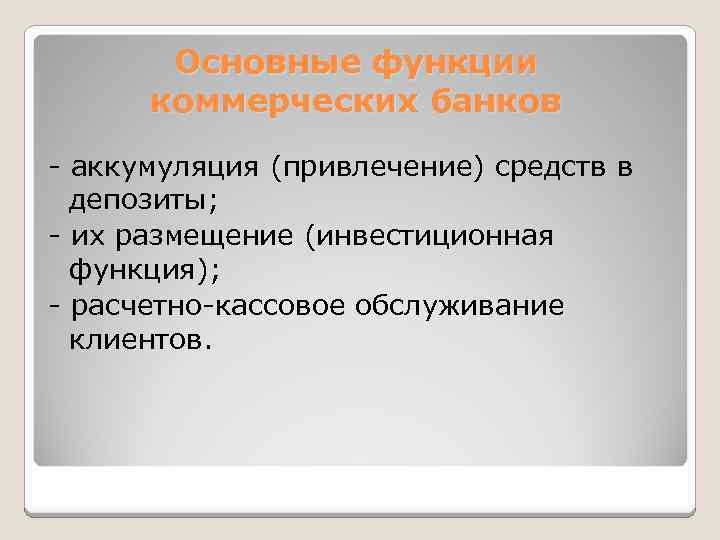 Основные функции коммерческих банков

- аккумуляция (привлечение) средств в депозиты;
- их размещение (инвестиционная функция);
- расчетно-кассовое обслуживание клиентов.